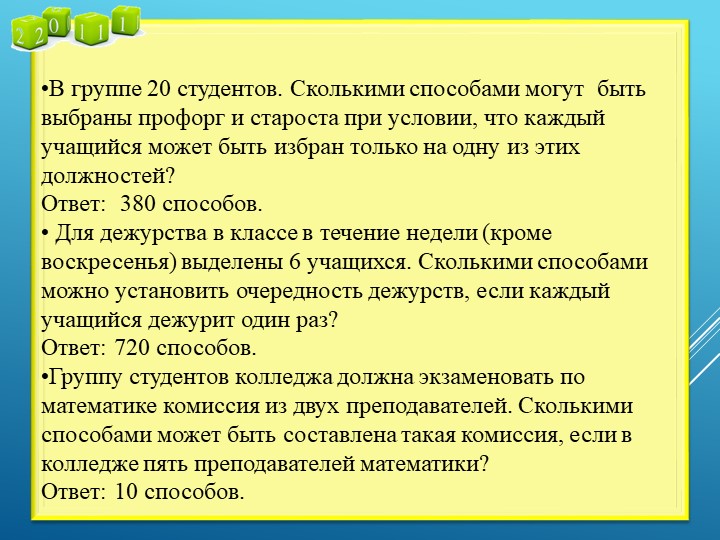 2 2 0 1 1 1

•В группе 20 студентов. Сколькими способами могут быть выбраны профорг и староста при условии, что каждый учащийся может быть избран только на одну из этих должностей?
Ответ: 380 способов.
• Для дежурства в классе в течение недели (кроме воскресенья) выделены 6 учащихся. Сколькими способами можно установить очередность дежурств, если каждый учащийся дежурит один раз?
Ответ: 720 способов.
•Группу студентов колледжа должна экзаменовать по математике комиссия из двух преподавателей. Сколькими способами может быть составлена такая комиссия, если в колледже пять преподавателей математики?
Ответ: 10 способов.